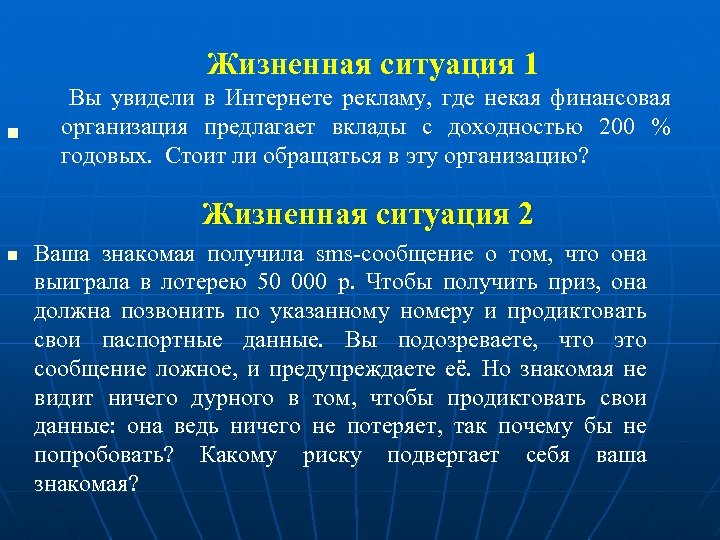 Жизненная ситуация 1

Вы увидели в Интернете рекламу, где некая финансовая организация предлагает вклады с доходностью 200 % годовых. Стоит ли обращаться в эту организацию?

Жизненная ситуация 2

Ваша знакомая получила sms-сообщение о том, что она выиграла в лотерею 50 000 р. Чтобы получить приз, она должна позвонить по указанному номеру и продиктовать свои паспортные данные. Вы подозреваете, что это сообщение ложное, и предупреждаете её. Но знакомая не видит ничего дурного в том, чтобы продиктовать свои данные: она ведь ничего не потеряет, так почему бы не попробовать? Какому риску подвергает себя ваша знакомая?